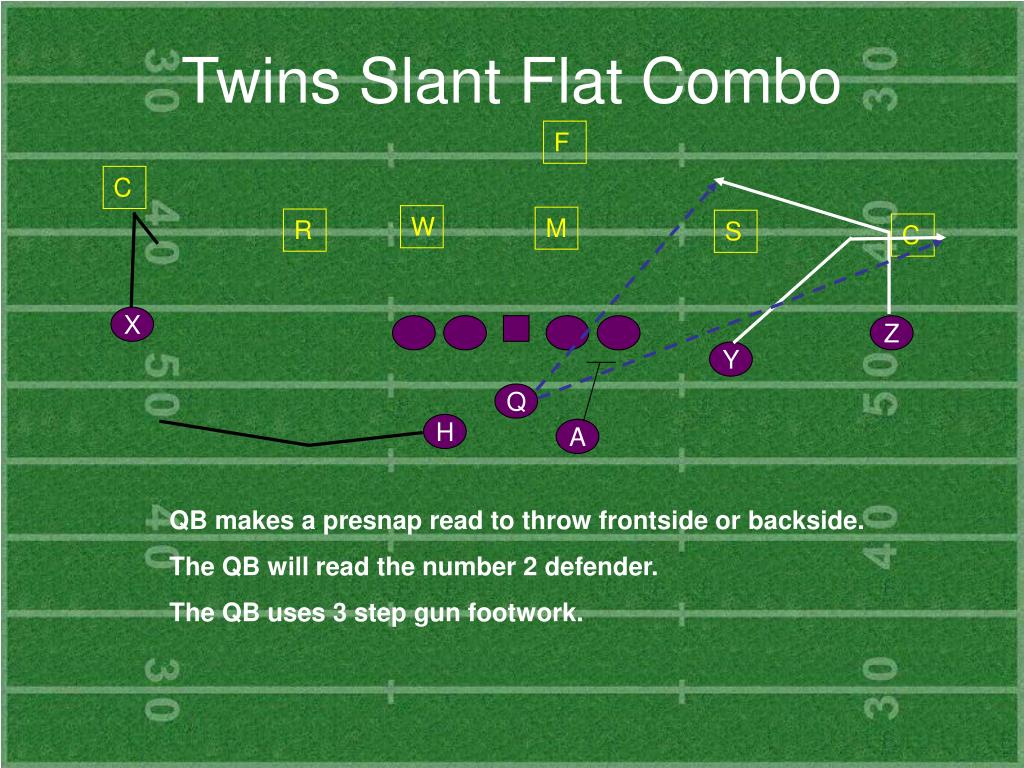 Twins Slant Flat Combo

30 30

F

C

R W M S C

40 40

X Z

Y

50 50

Q

H A

QB makes a presnap read to throw frontside or backside.

The QB will read the number 2 defender.

The QB uses 3 step gun footwork.

40 40

30 30